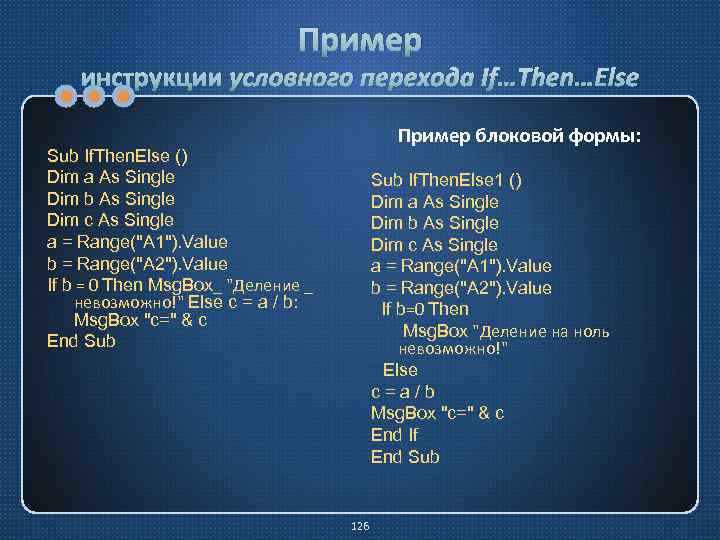 Пример

инструкции условного перехода If...Then...Else

Sub IfThenElse ()
Dim a As Single
Dim b As Single
Dim c As Single
a = Range("A1").Value
b = Range("A2").Value
If b = 0 Then MsgBox_ "Деление _ невозможно!" Else c = a / b:
MsgBox "c=" & c
End Sub

Пример блоковой формы:

Sub IfThenElse1 ()
Dim a As Single
Dim b As Single
Dim c As Single
a = Range("A1").Value
b = Range("A2").Value
If b=0 Then
MsgBox "Деление на ноль невозможно!"
Else
c = a / b
MsgBox "c=" & c
End If
End Sub

126